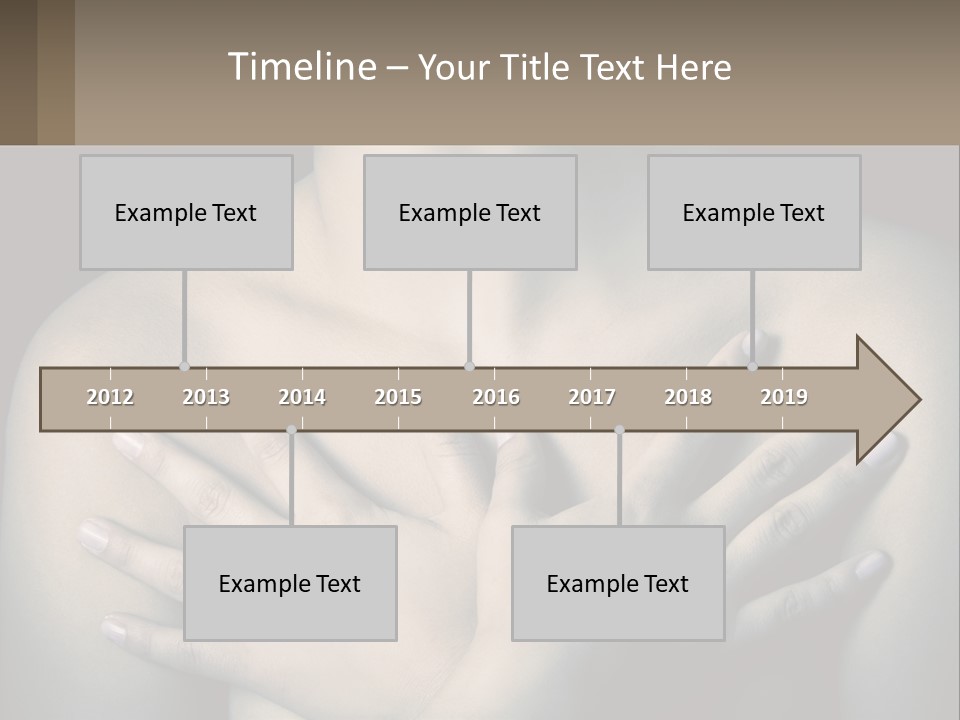 Timeline – Your Title Text Here

Example Text

Example Text

Example Text

2012 2013 2014 2015 2016 2017 2018 2019

Example Text

Example Text